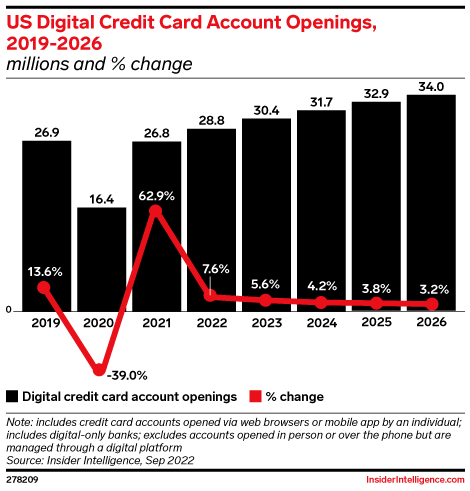 US Digital Credit Card Account Openings, 2019-2026
millions and % change

26.9
16.4
26.8
28.8
30.4
31.7
32.9
34.0

13.6%
-39.0%
62.9%
7.6%
5.6%
4.2%
3.8%
3.2%

0

2019 2020 2021 2022 2023 2024 2025 2026

Digital credit card account openings
% change

Note: includes credit card accounts opened via web browsers or mobile app by an individual; includes digital-only banks; excludes accounts opened in person or over the phone but are managed through a digital platform
Source: Insider Intelligence, Sep 2022

278209
InsiderIntelligence.com